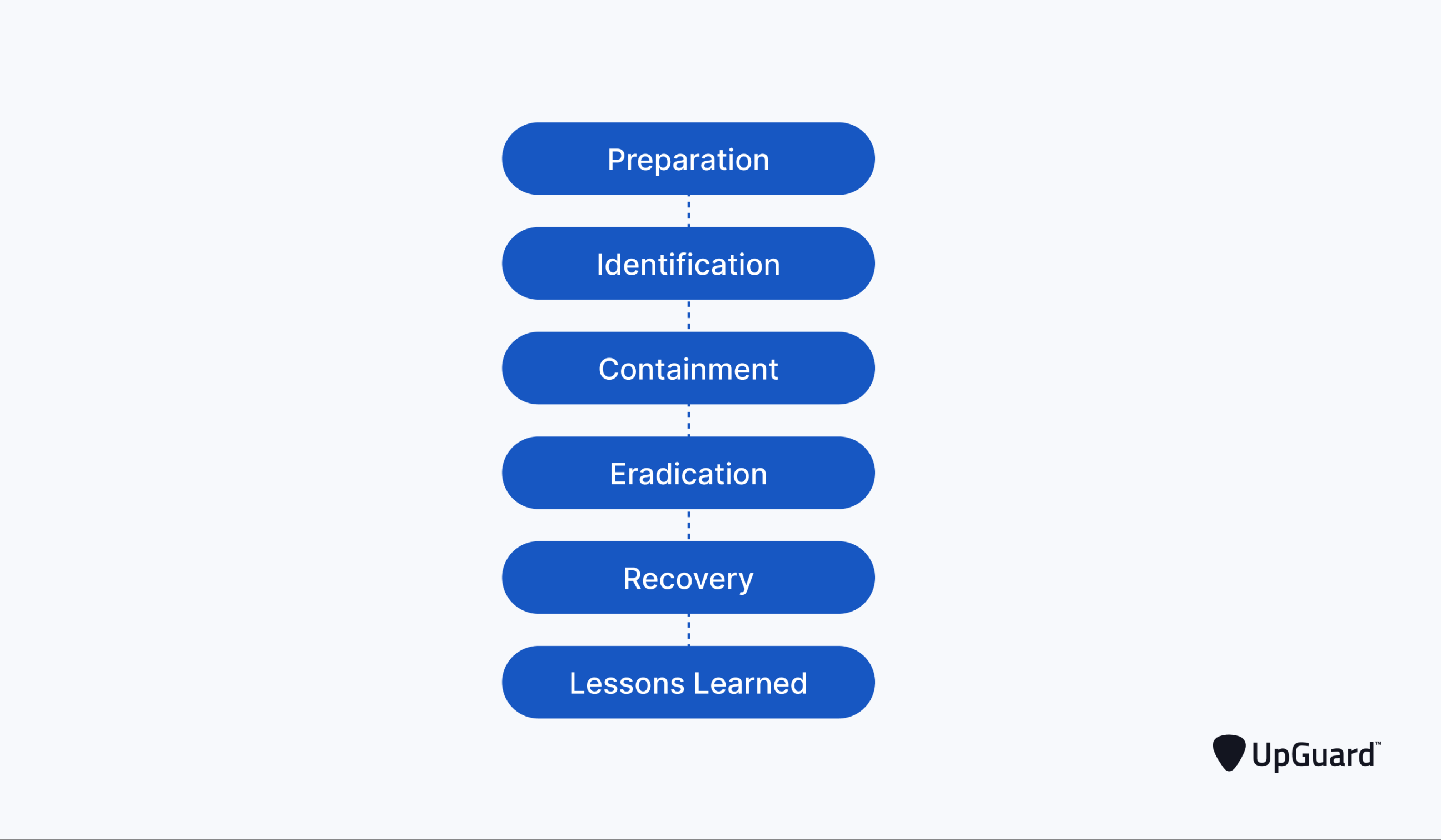 Preparation

Identification

Containment

Eradication

Recovery

Lessons Learned

UpGuard™